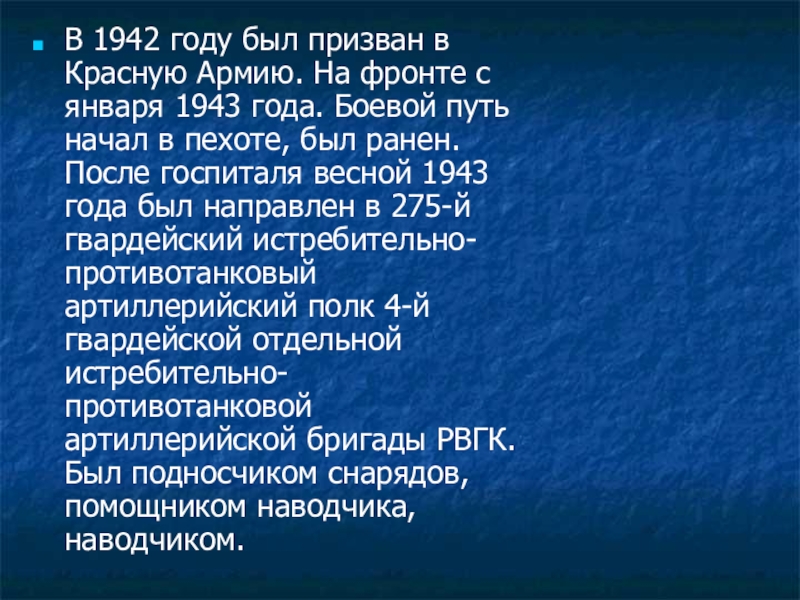 В 1942 году был призван в Красную Армию. На фронте с января 1943 года. Боевой путь начал в пехоте, был ранен. После госпиталя весной 1943 года был направлен в 275-й гвардейский истребительно-противотанковый артиллерийский полк 4-й гвардейской отдельной истребительно-противотанковой артиллерийской бригады РВГК. Был подносчиком снарядов, помощником наводчика, наводчиком.